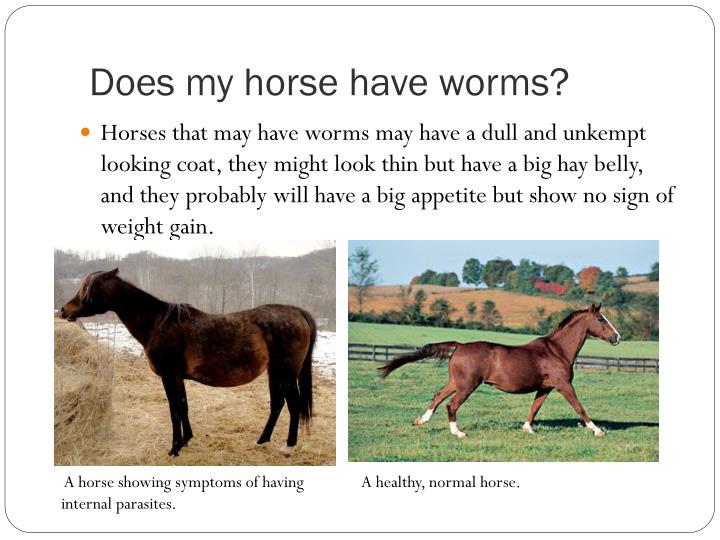 Does my horse have worms?

Horses that may have worms may have a dull and unkempt looking coat, they might look thin but have a big hay belly, and they probably will have a big appetite but show no sign of weight gain.

A horse showing symptoms of having internal parasites.

A healthy, normal horse.